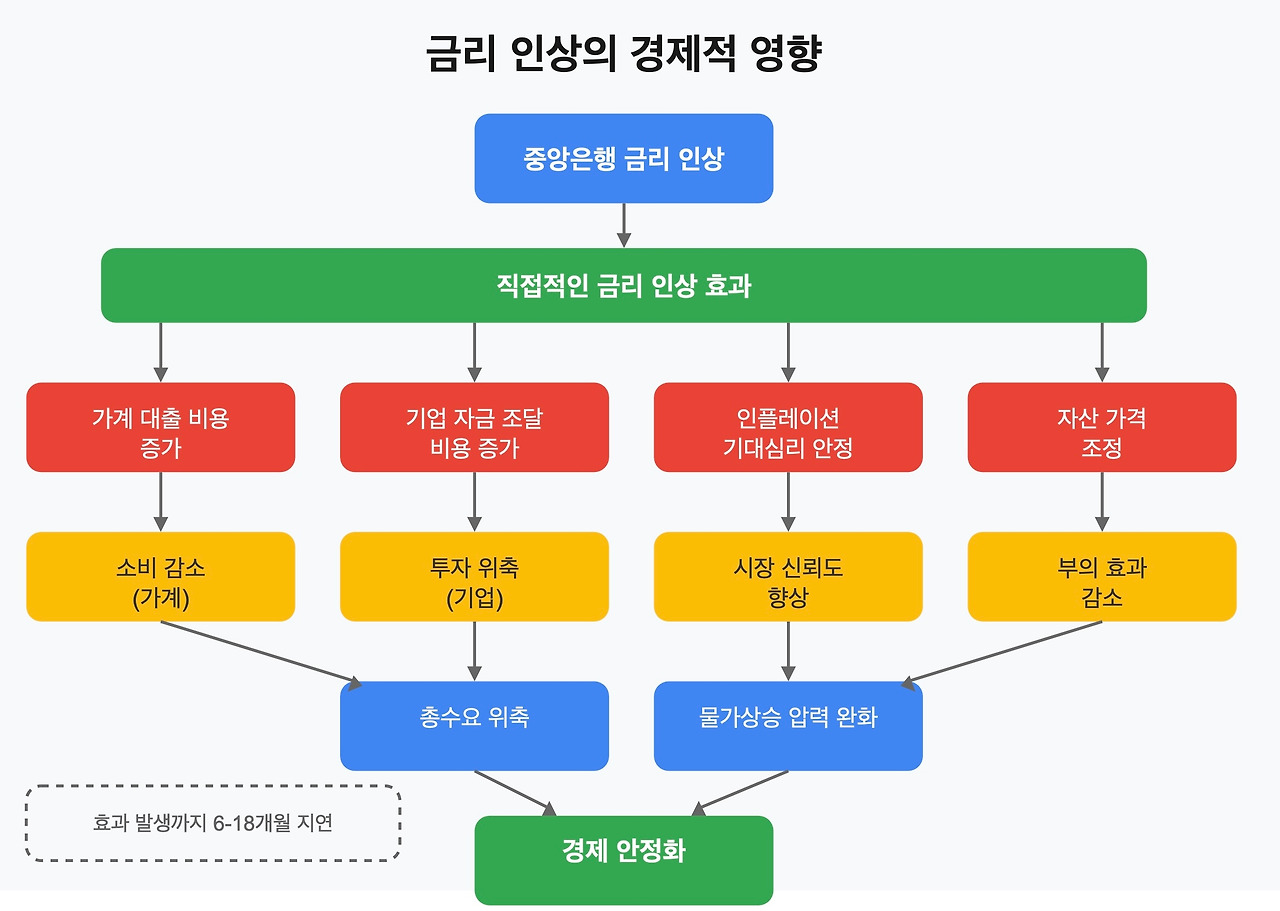 금리 인상의 경제적 영향

중앙은행 금리 인상

직접적인 금리 인상 효과

가계 대출 비용 증가

기업 자금 조달 비용 증가

인플레이션 기대심리 안정

자산 가격 조정

소비 감소 (가계)

투자 위축 (기업)

시장 신뢰도 향상

부의 효과 감소

총수요 위축

물가상승 압력 완화

효과 발생까지 6-18개월 지연

경제 안정화